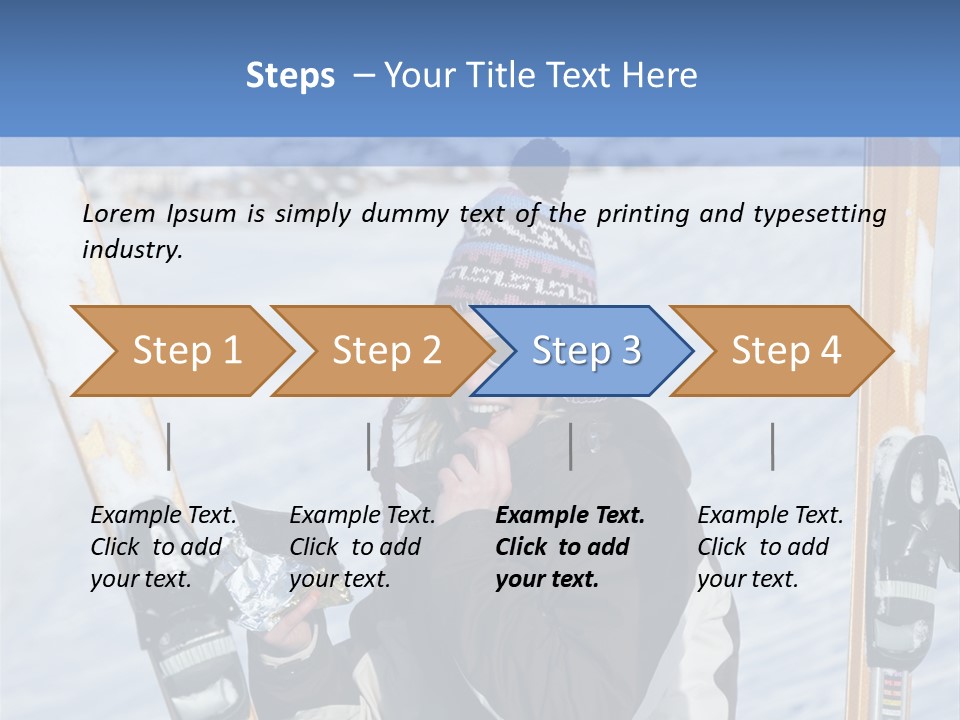 Steps – Your Title Text Here

Lorem Ipsum is simply dummy text of the printing and typesetting industry.

Step 1

Step 2

Step 3

Step 4

Example Text. Click to add your text.

Example Text. Click to add your text.

Example Text. Click to add your text.

Example Text. Click to add your text.